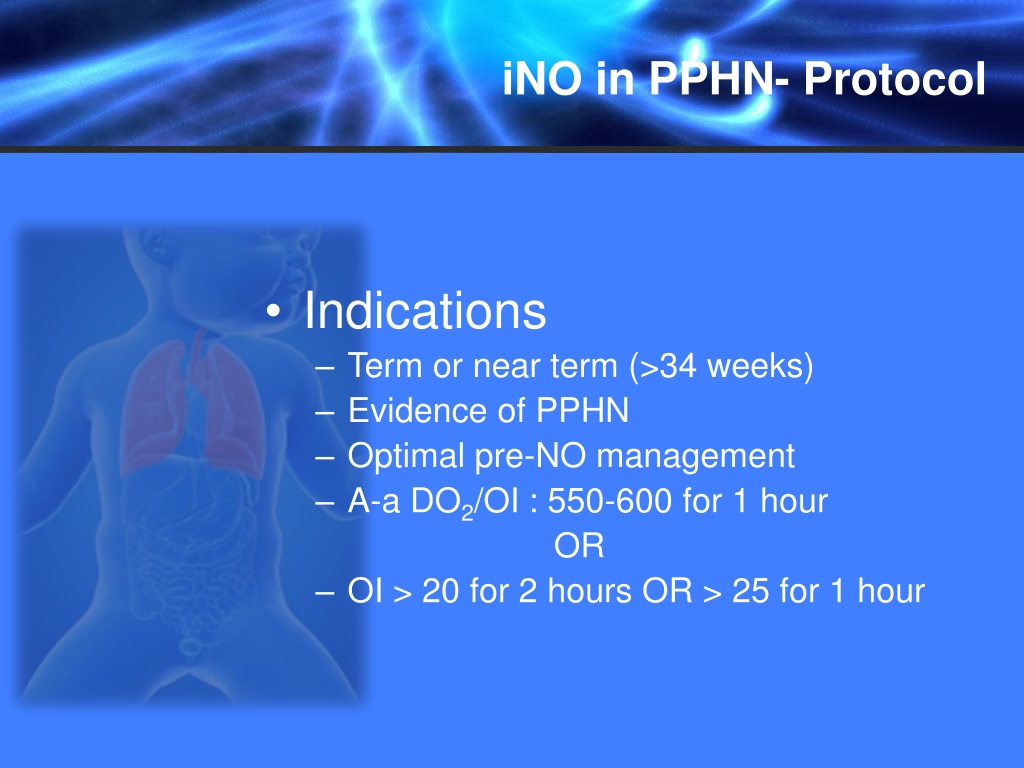 iNO in PPHN- Protocol

• Indications
– Term or near term (>34 weeks)
– Evidence of PPHN
– Optimal pre-NO management
– A-a $DO_2$/OI : 550-600 for 1 hour
OR
– OI > 20 for 2 hours OR > 25 for 1 hour